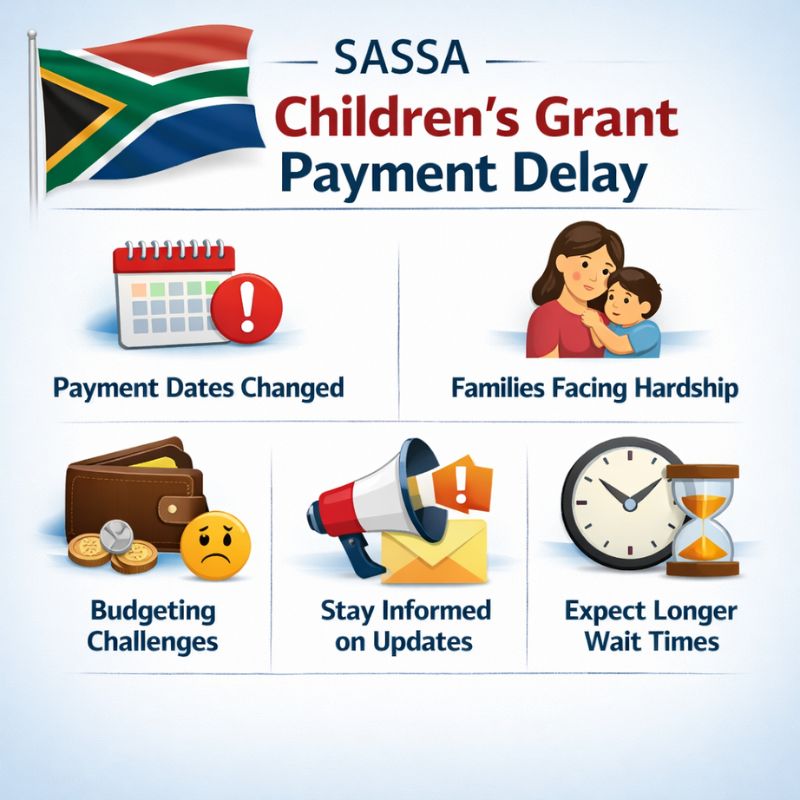 SASSA
Children's Grant
Payment Delay

Payment Dates Changed

Families Facing Hardship

Budgeting Challenges

Stay Informed on Updates

Expect Longer Wait Times